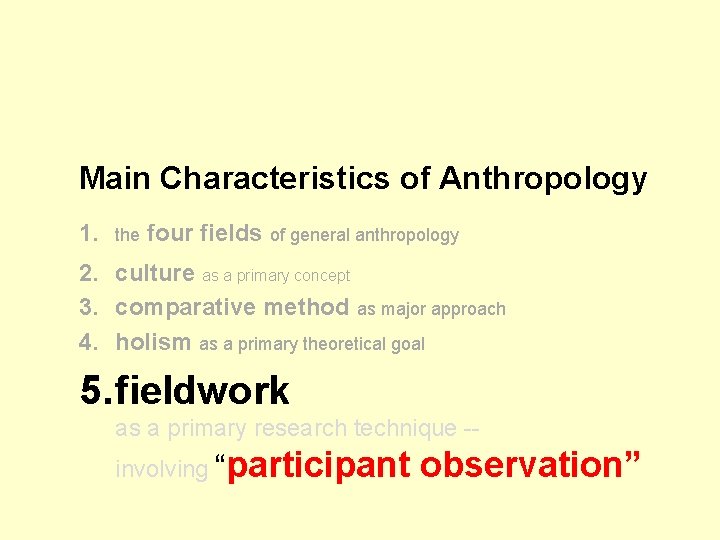 Main Characteristics of Anthropology

1. the four fields of general anthropology
2. culture as a primary concept
3. comparative method as major approach
4. holism as a primary theoretical goal

5. fieldwork

as a primary research technique -- involving “participant observation”